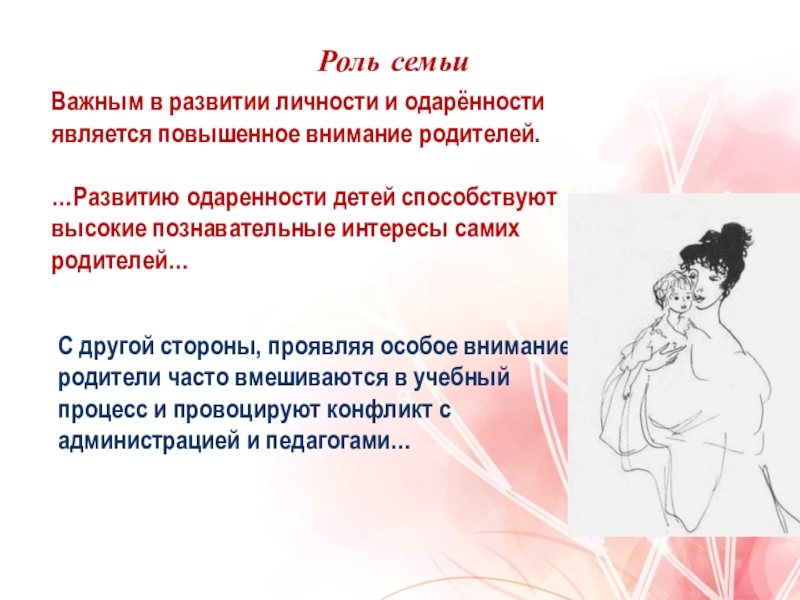 Роль семьи

Важным в развитии личности и одарённости является повышенное внимание родителей.

…Развитию одаренности детей способствуют высокие познавательные интересы самих родителей…

С другой стороны, проявляя особое внимание родители часто вмешиваются в учебный процесс и провоцируют конфликт с администрацией и педагогами…